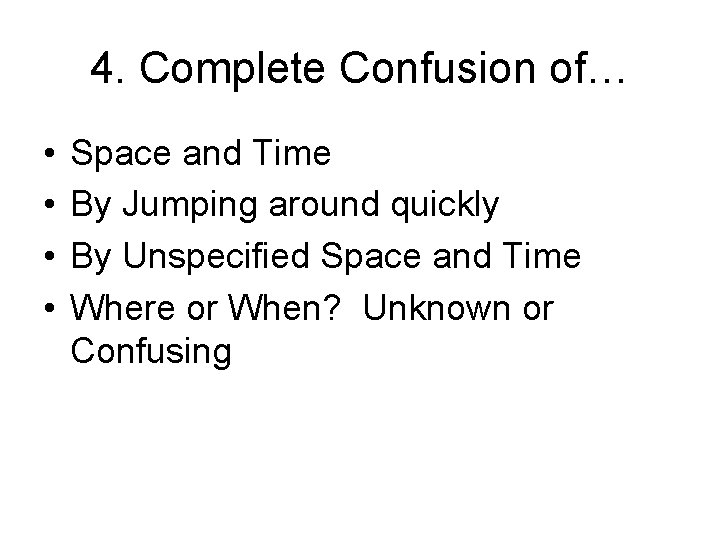 4. Complete Confusion of…

• Space and Time
• By Jumping around quickly
• By Unspecified Space and Time
• Where or When?  Unknown or Confusing